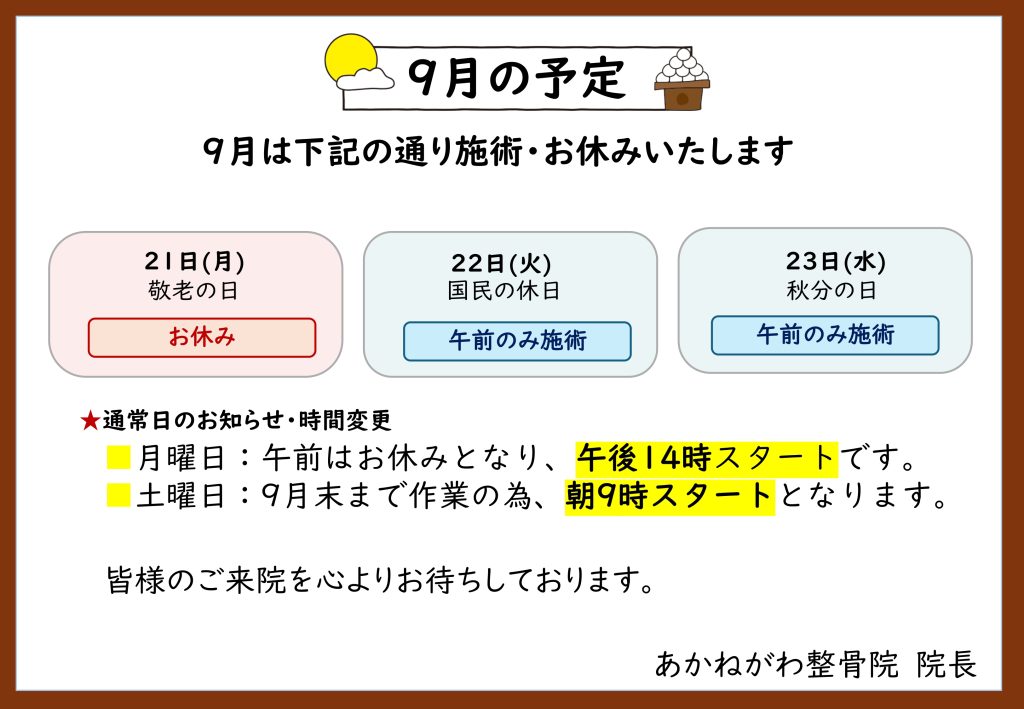 9月の予定

9月は下記の通り施術・お休みいたします

21日(月)
敬老の日
お休み

22日(火)
国民の休日
午前のみ施術

23日(水)
秋分の日
午前のみ施術

★通常日のお知らせ・時間変更
■月曜日：午前はお休みとなり、午後14時スタートです。
■土曜日：9月末まで作業の為、朝9時スタートとなります。

皆様のご来院を心よりお待ちしております。

あかねがわ整骨院 院長